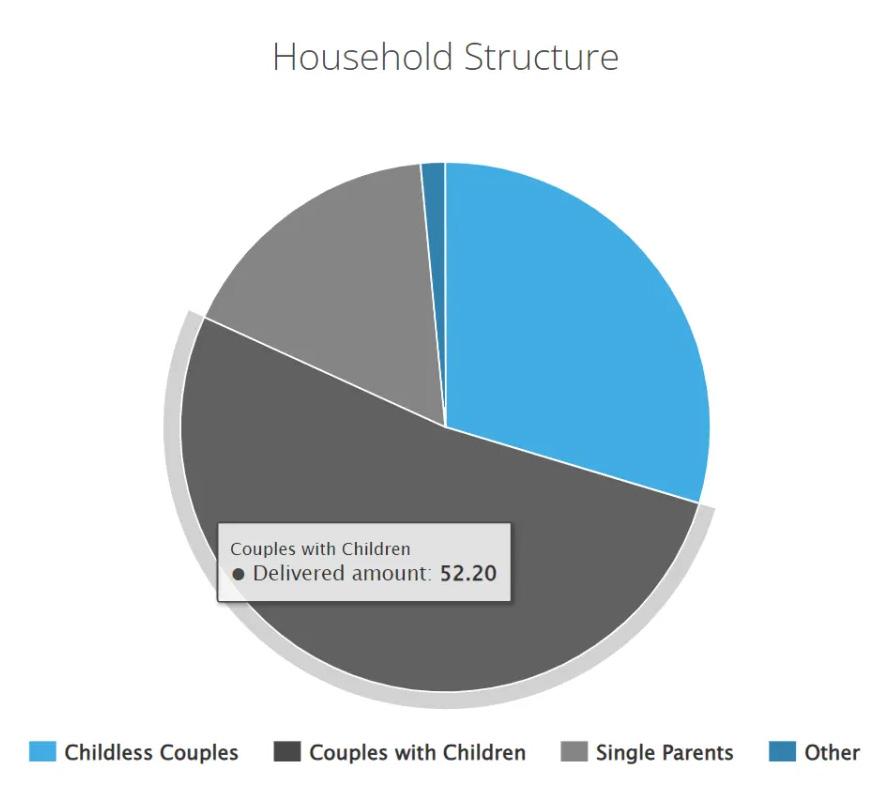 Household Structure

Couples with Children
● Delivered amount: 52.20

Childless Couples
Couples with Children
Single Parents
Other